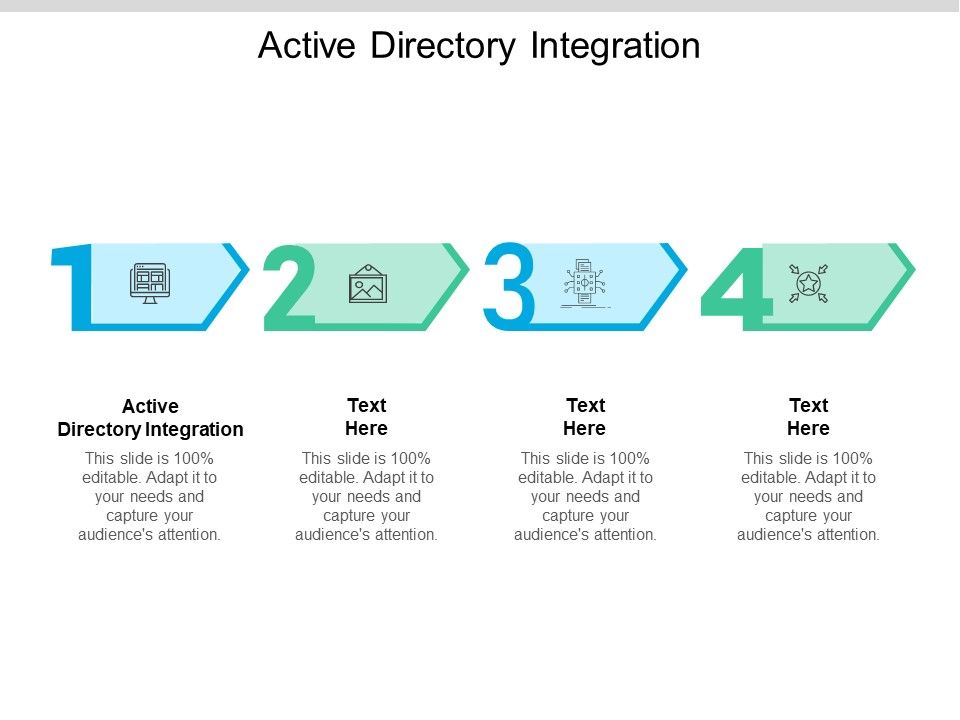 Active Directory Integration

1

2

3

4

Active Directory Integration

This slide is 100% editable. Adapt it to your needs and capture your audience's attention.

Text Here

This slide is 100% editable. Adapt it to your needs and capture your audience's attention.

Text Here

This slide is 100% editable. Adapt it to your needs and capture your audience's attention.

Text Here

This slide is 100% editable. Adapt it to your needs and capture your audience's attention.